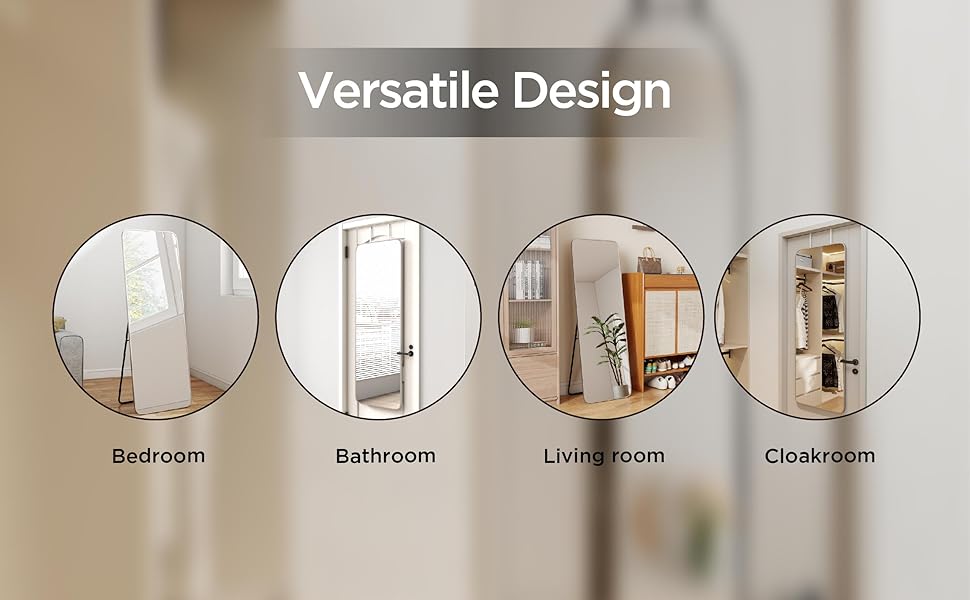 Versatile Design

Bedroom

Bathroom

Living room

Cloakroom